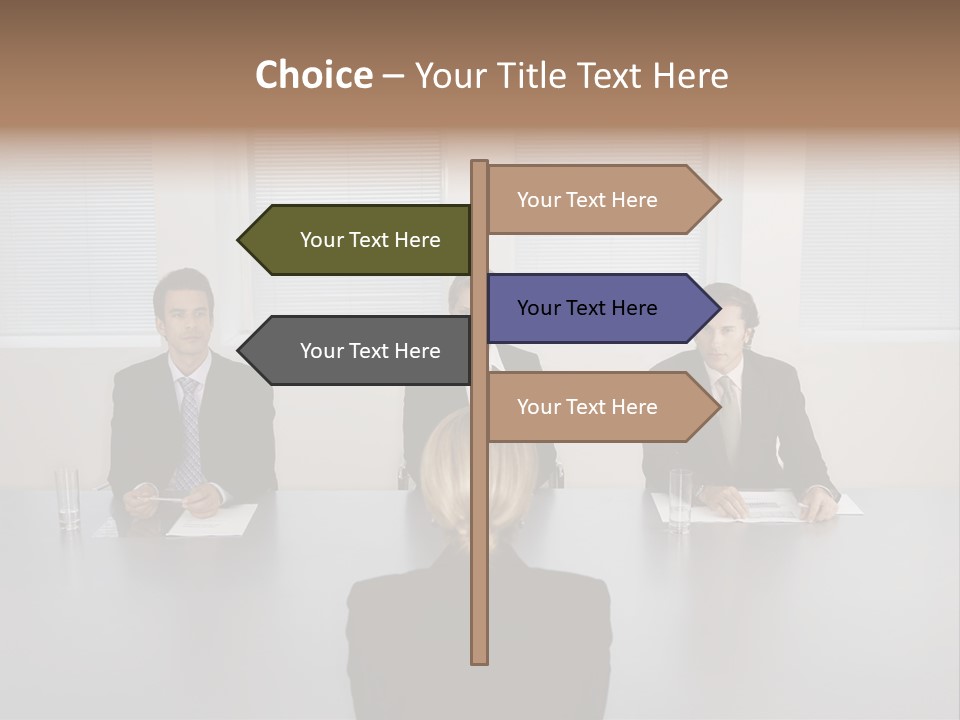 Choice – Your Title Text Here

Your Text Here

Your Text Here

Your Text Here

Your Text Here

Your Text Here